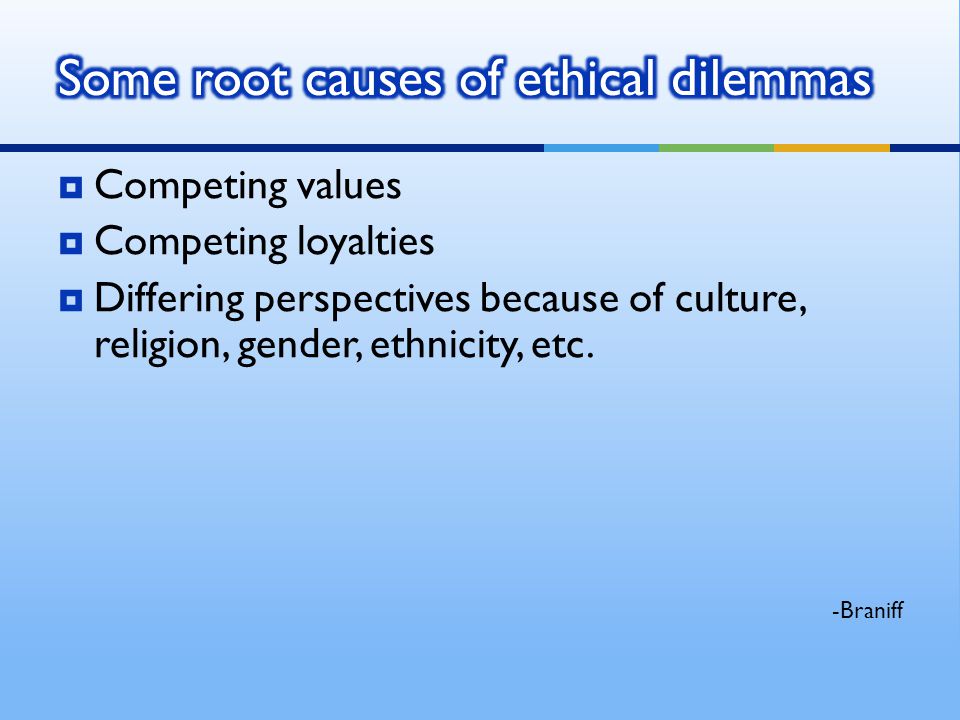 Some root causes of ethical dilemmas

- Competing values
- Competing loyalties
- Differing perspectives because of culture, religion, gender, ethnicity, etc.

-Braniff